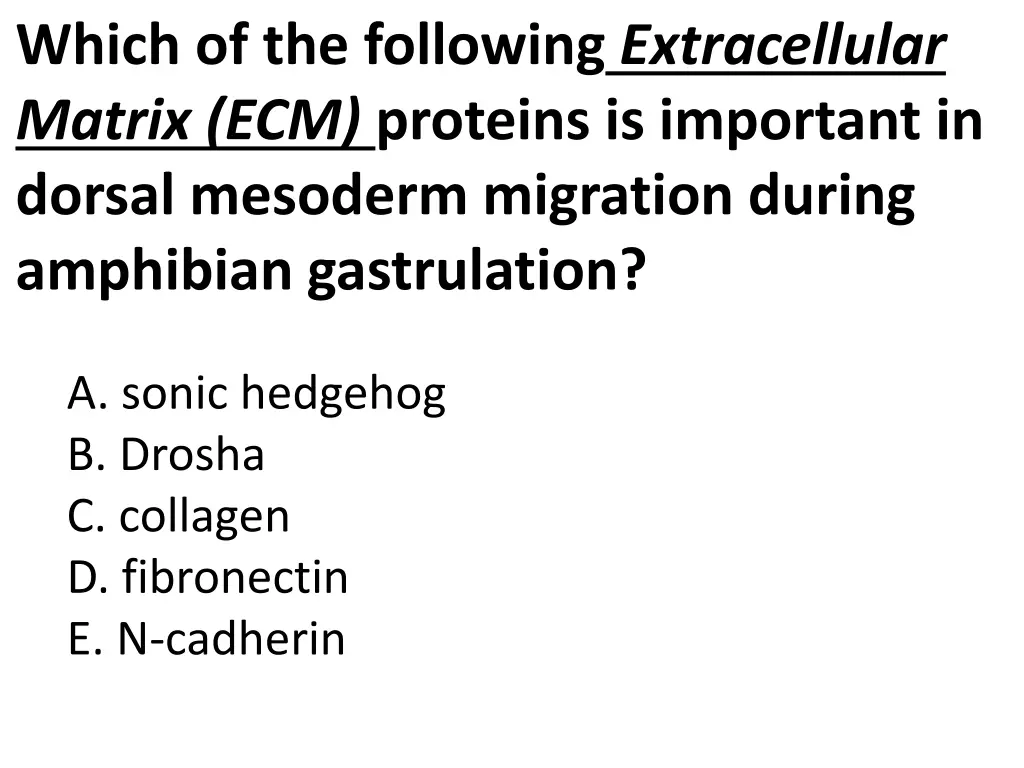 Which of the following Extracellular Matrix (ECM) proteins is important in dorsal mesoderm migration during amphibian gastrulation?

A. sonic hedgehog
B. Drosha
C. collagen
D. fibronectin
E. N-cadherin